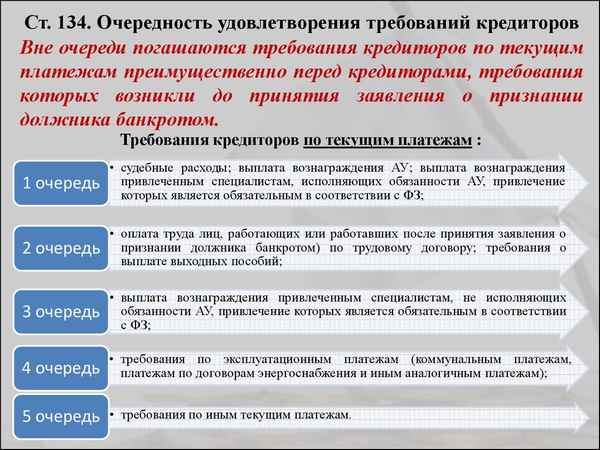 Ст. 134. Очередность удовлетворения требований кредиторов

Вне очереди погашаются требования кредиторов по текущим платежам преимущественно перед кредиторами, требования которых возникли до принятия заявления о признании должника банкротом.

Требования кредиторов по текущим платежам :

1 очередь

• судебные расходы; выплата вознаграждения АУ; выплата вознаграждения привлеченным специалистам, исполняющих обязанности АУ, привлечение которых является обязательным в соответствии с ФЗ;

2 очередь

• оплата труда лиц, работающих или работавших после принятия заявления о признании должника банкротом) по трудовому договору; требования о выплате выходных пособий;

3 очередь

• выплата вознаграждения привлеченным специалистам, не исполняющих обязанности АУ, привлечение которых является обязательным в соответствии с ФЗ;

4 очередь

• требования по эксплуатационным платежам (коммунальным платежам, платежам по договорам энергоснабжения и иным аналогичным платежам);

5 очередь

• требования по иным текущим платежам.